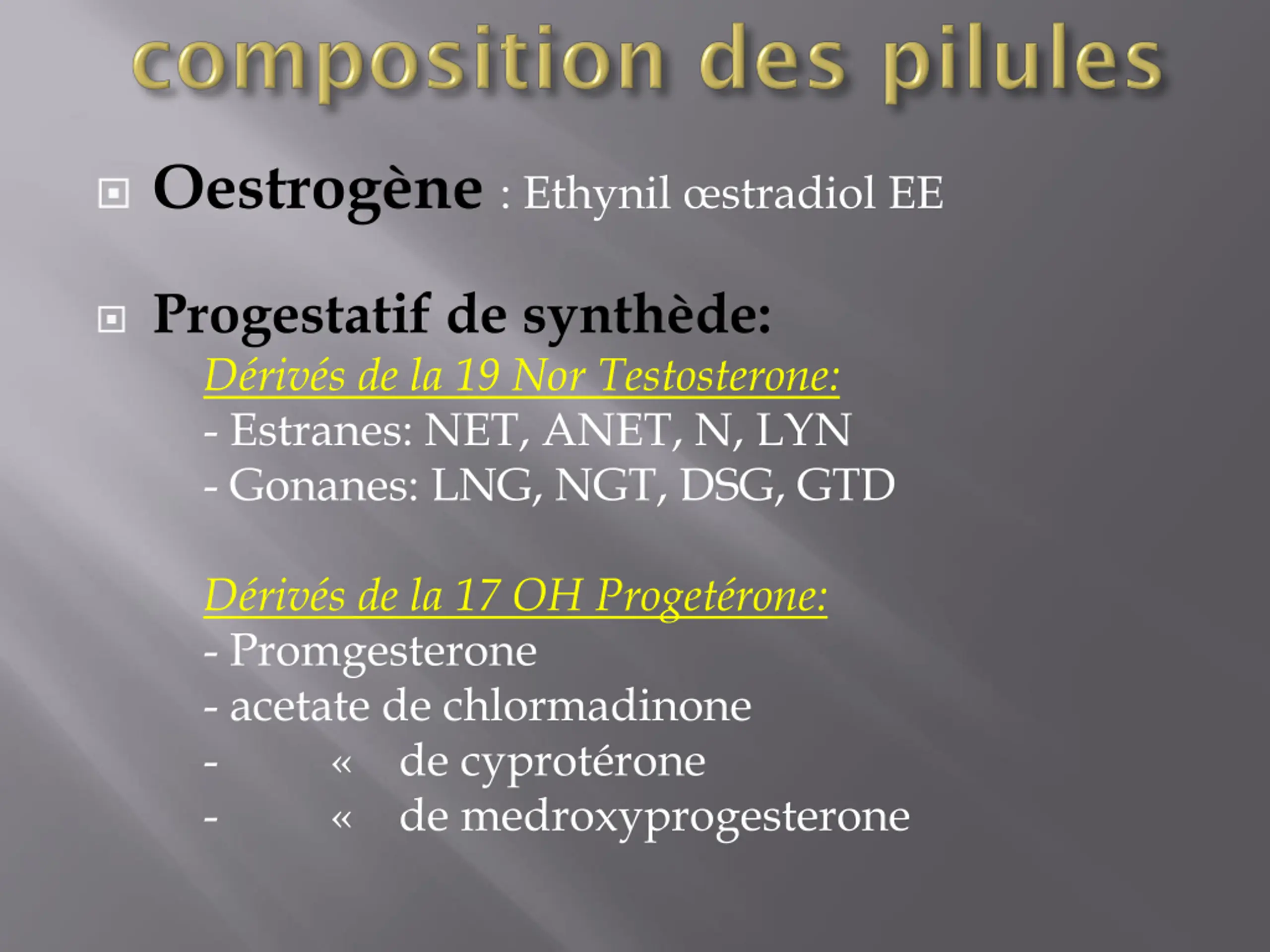 composition des pilules

Oestrogène : Ethynil œstradiol EE

Progestatif de synthède:
Dérivés de la 19 Nor Testosterone:
- Estranes: NET, ANET, N, LYN
- Gonanes: LNG, NGT, DSG, GTD

Dérivés de la 17 OH Progetérone:
- Promgesterone
- acetate de chlormadinone
- « de cyprotérone
- « de medroxyprogesterone